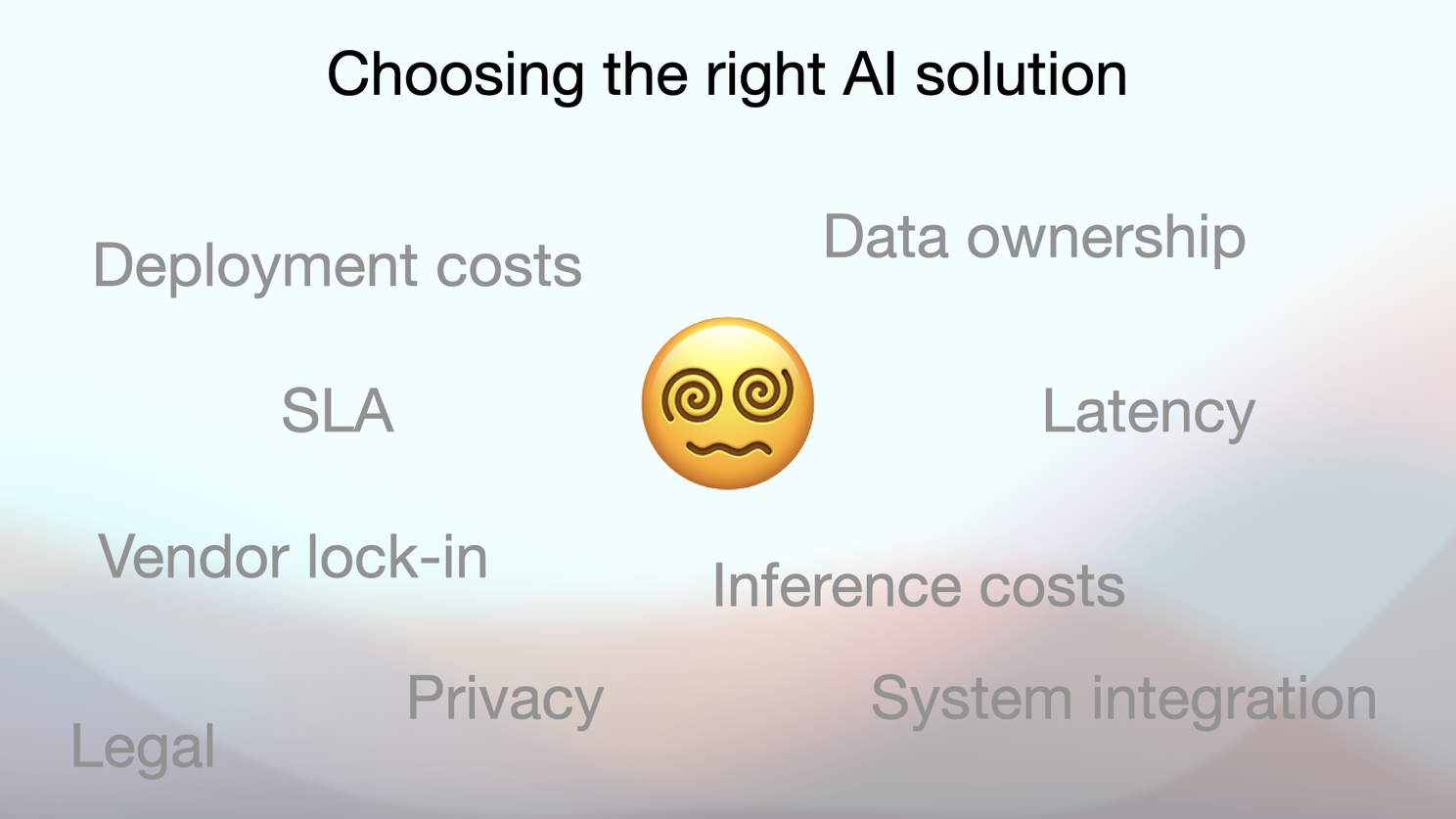 Choosing the right AI solution

Data ownership

Deployment costs

SLA

Latency

Vendor lock-in

Inference costs

Privacy

System integration

Legal